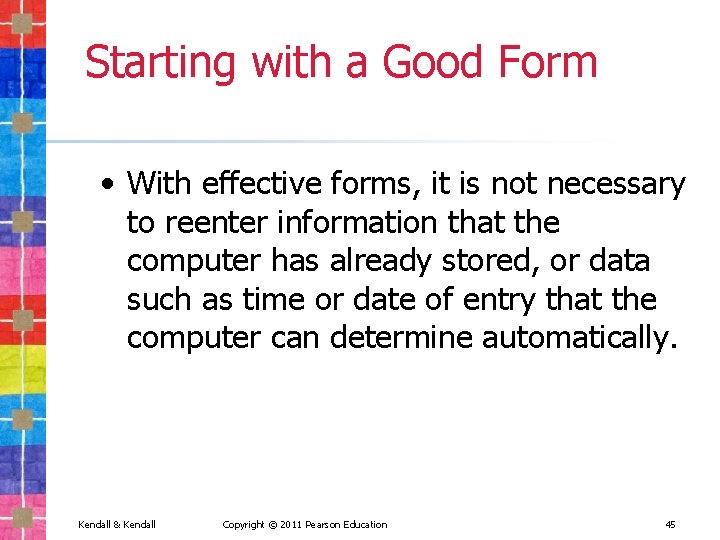 Starting with a Good Form

• With effective forms, it is not necessary to reenter information that the computer has already stored, or data such as time or date of entry that the computer can determine automatically.

Kendall & Kendall

Copyright © 2011 Pearson Education

45